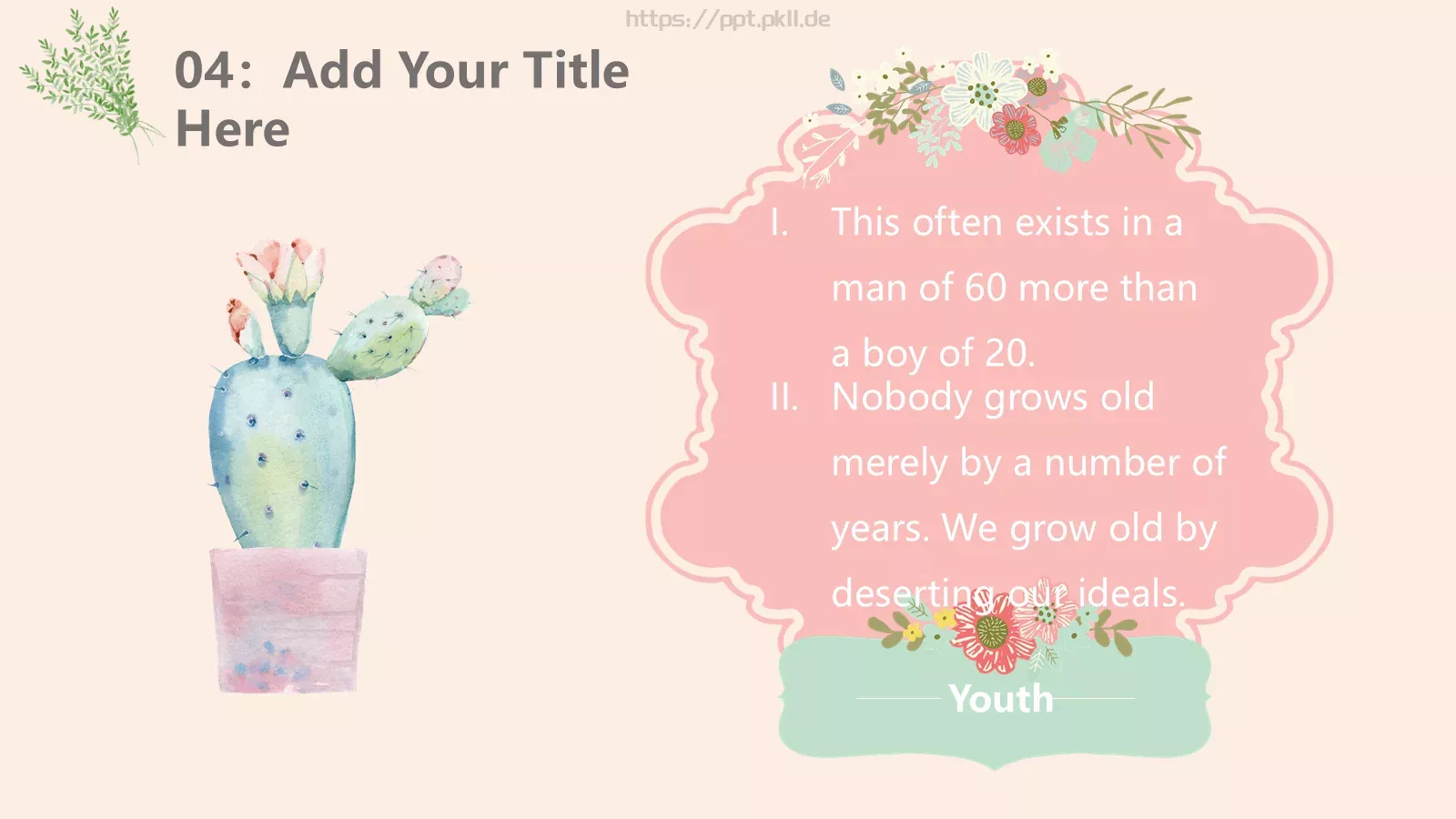 https://ppt.pkll.de

04: Add Your Title Here

I. This often exists in a man of 60 more than a boy of 20.
II. Nobody grows old merely by a number of years. We grow old by deserting our ideals.

Youth